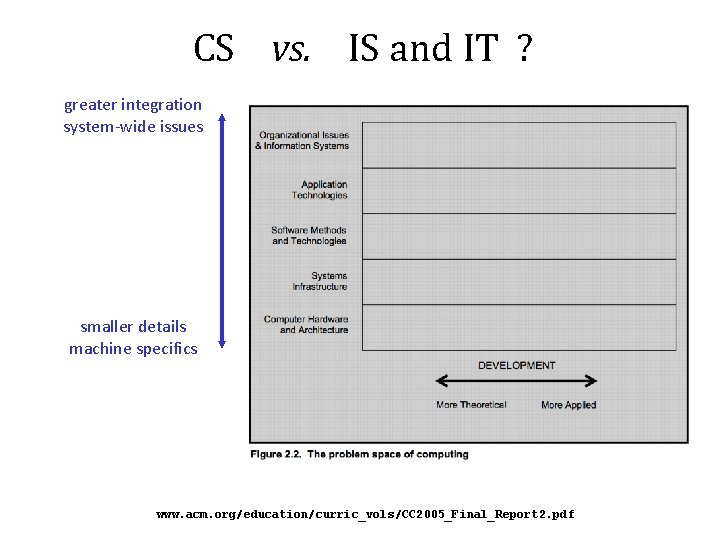 CS vs. IS and IT ?

greater integration
system-wide issues

smaller details
machine specifics

Organizational Issues & Information Systems

Application Technologies

Software Methods and Technologies

Systems Infrastructure

Computer Hardware and Architecture

DEVELOPMENT

More Theoretical

More Applied

Figure 2.2. The problem space of computing

www.acm.org/education/curric_vols/CC2005_Final_Report2.pdf